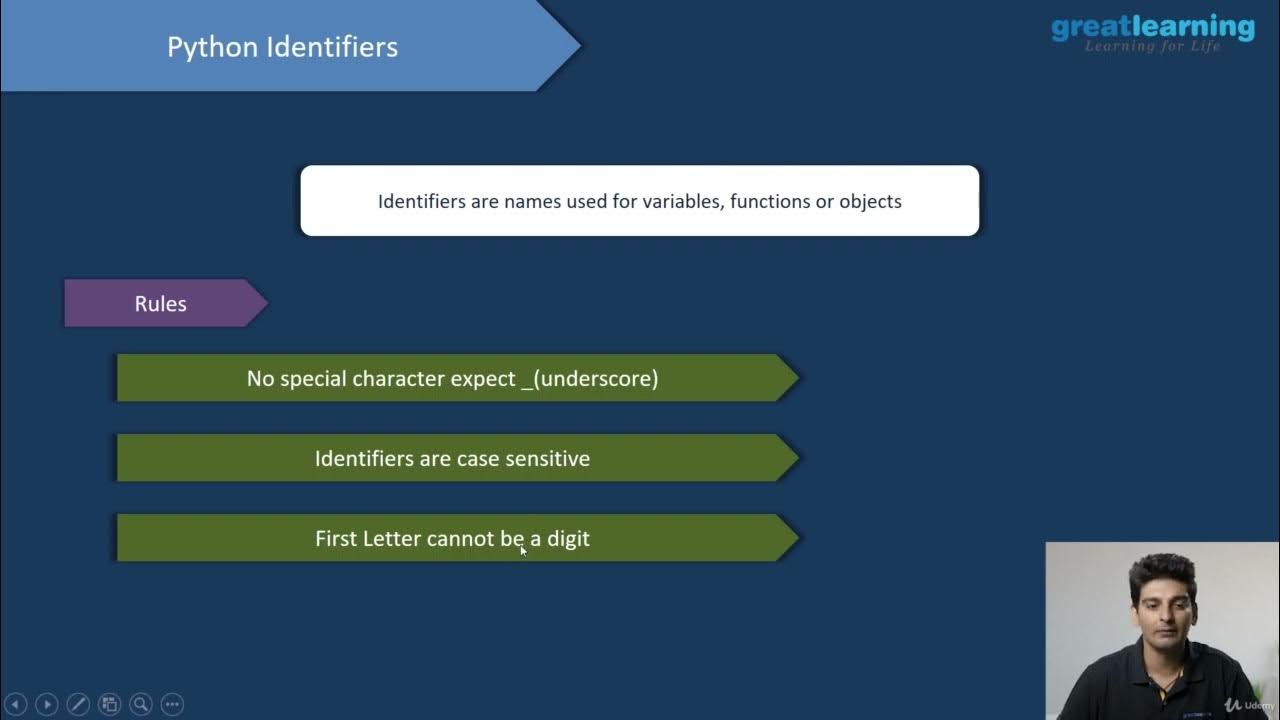 Python Identifiers

greatlearning
Learning for Life

Identifiers are names used for variables, functions or objects

Rules

No special character expect _(underscore)

Identifiers are case sensitive

First Letter cannot be a digit

Udemy